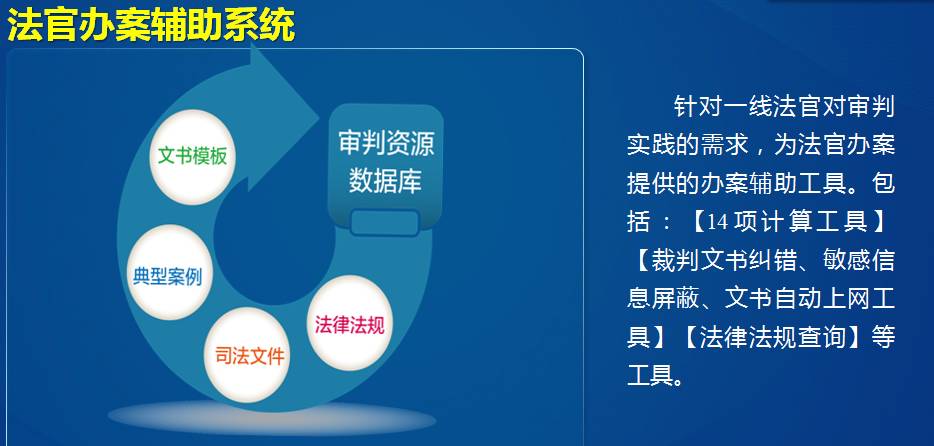 法官办案辅助系统

文书模板

典型案例

司法文件

法律法规

审判资源数据库

针对一线法官对审判实践的需求，为法官办案提供的办案辅助工具。包括：【14项计算工具】【裁判文书纠错、敏感信息屏蔽、文书自动上网工具】【法律法规查询】等工具。